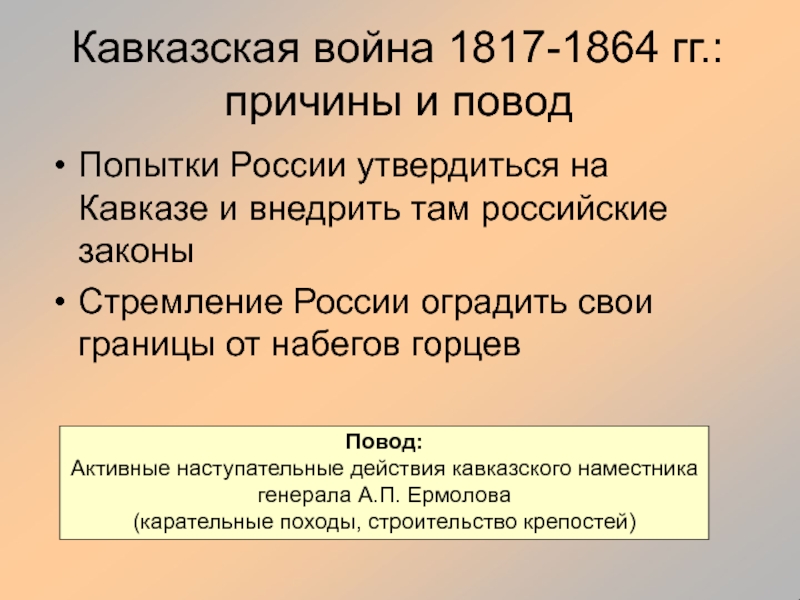 Кавказская война 1817-1864 гг.: причины и повод

• Попытки России утвердиться на Кавказе и внедрить там российские законы
• Стремление России оградить свои границы от набегов горцев

Повод:
Активные наступательные действия кавказского наместника генерала А.П. Ермолова
(карательные походы, строительство крепостей)